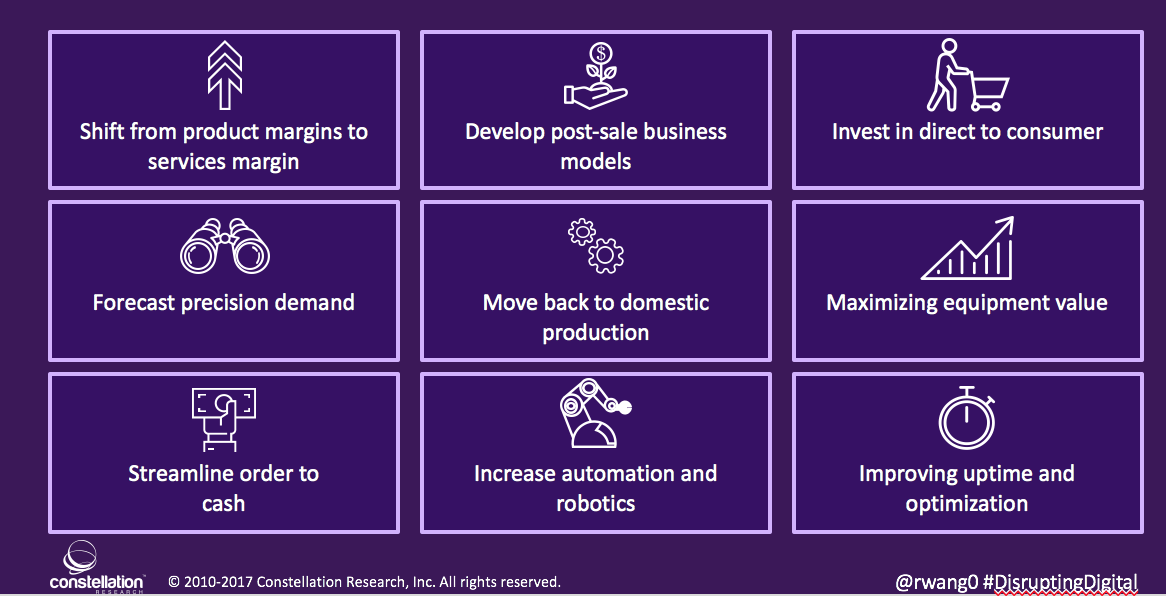 Shift from product margins to services margin

Develop post-sale business models

Invest in direct to consumer

Forecast precision demand

Move back to domestic production

Maximizing equipment value

Streamline order to cash

Increase automation and robotics

Improving uptime and optimization

constellation RESEARCH © 2010-2017 Constellation Research, Inc. All rights reserved.

@rwang0 #DisruptingDigital